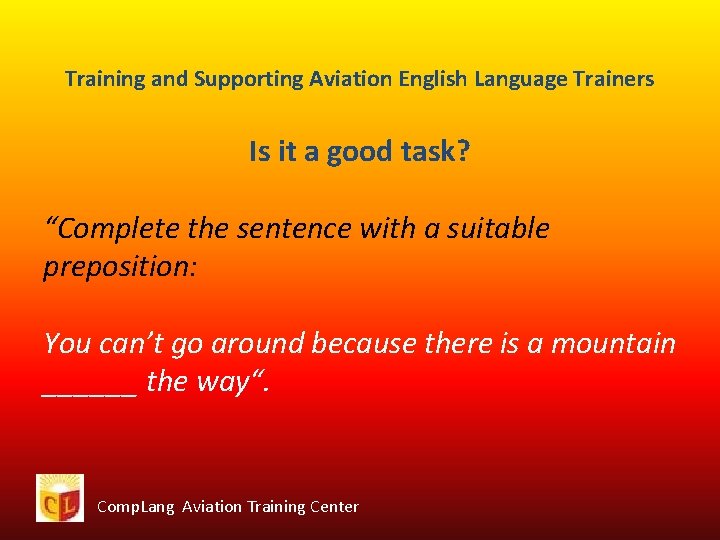 Training and Supporting Aviation English Language Trainers

Is it a good task?

“Complete the sentence with a suitable preposition:

You can’t go around because there is a mountain ______ the way“.

CL

CompLang Aviation Training Center